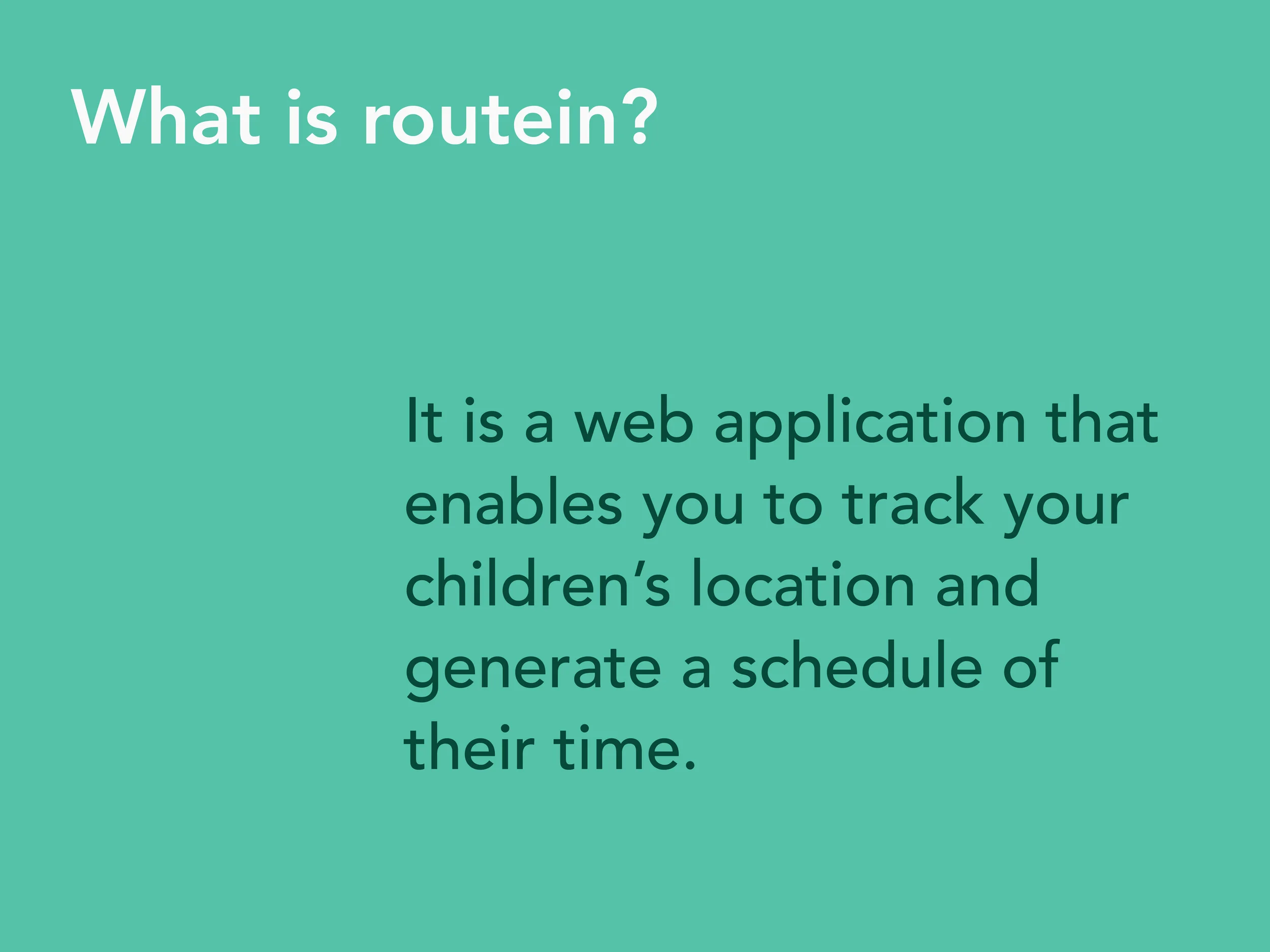 What is routein?

It is a web application that enables you to track your children’s location and generate a schedule of their time.